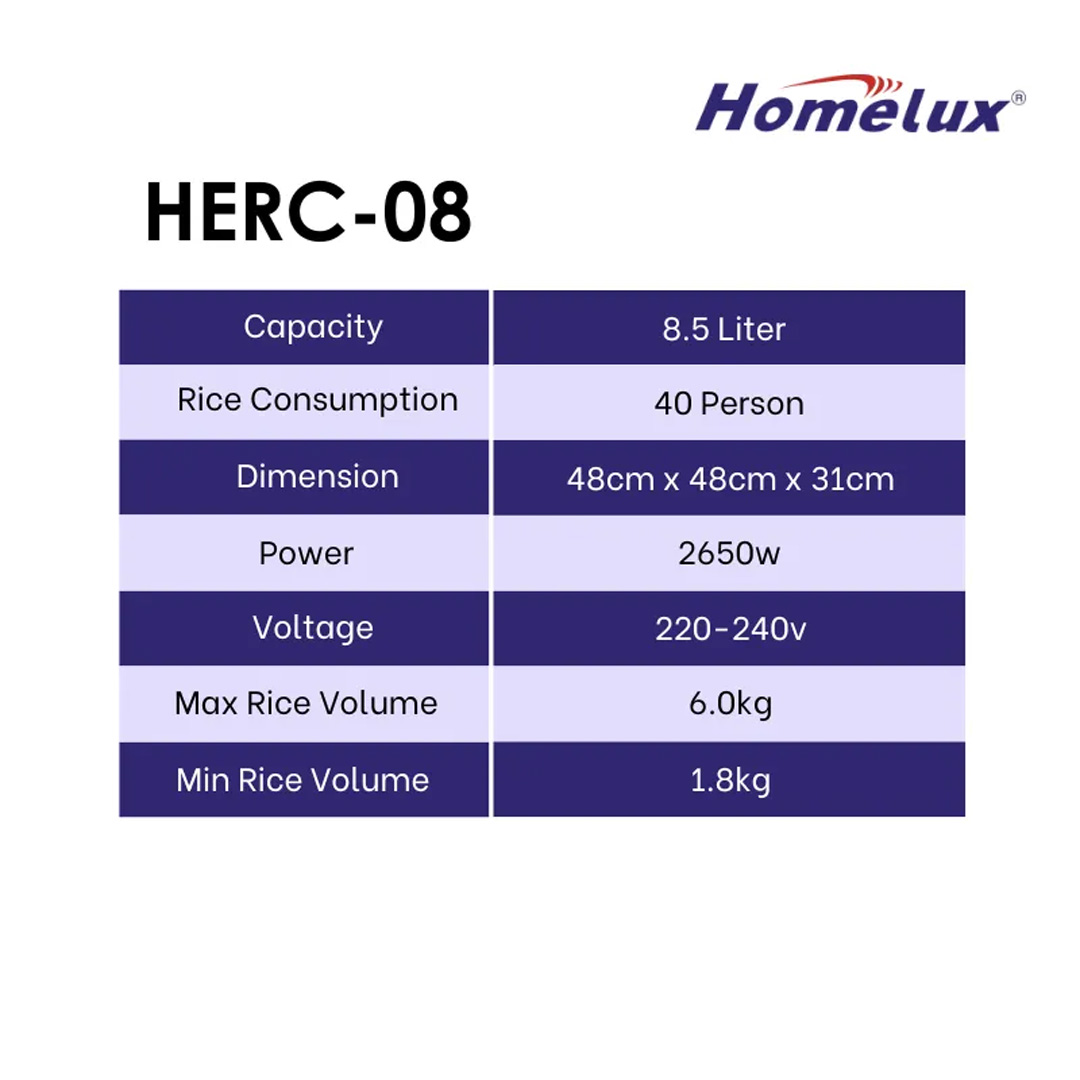 Homelux®

HERC-08

| Capacity | 8.5 Liter |
|---|---|
| Rice Consumption | 40 Person |
| Dimension | 48cm x 48cm x 31cm |
| Power | 2650w |
| Voltage | 220-240v |
| Max Rice Volume | 6.0kg |
| Min Rice Volume | 1.8kg |